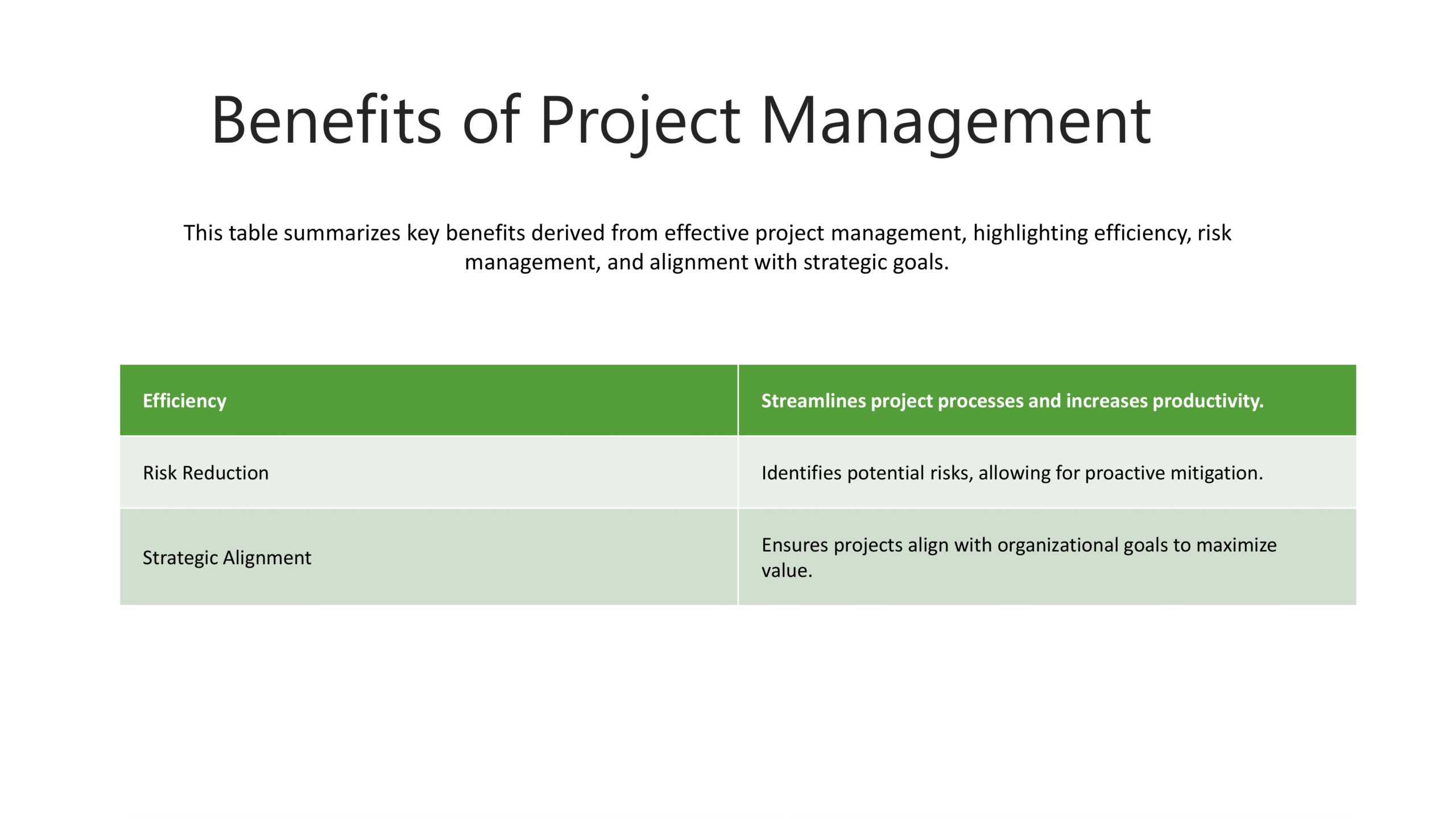 Benefits of Project Management

This table summarizes key benefits derived from effective project management, highlighting efficiency, risk management, and alignment with strategic goals.

| Efficiency | Streamlines project processes and increases productivity. |
|---|---|
| Risk Reduction | Identifies potential risks, allowing for proactive mitigation. |
| Strategic Alignment | Ensures projects align with organizational goals to maximize value. |